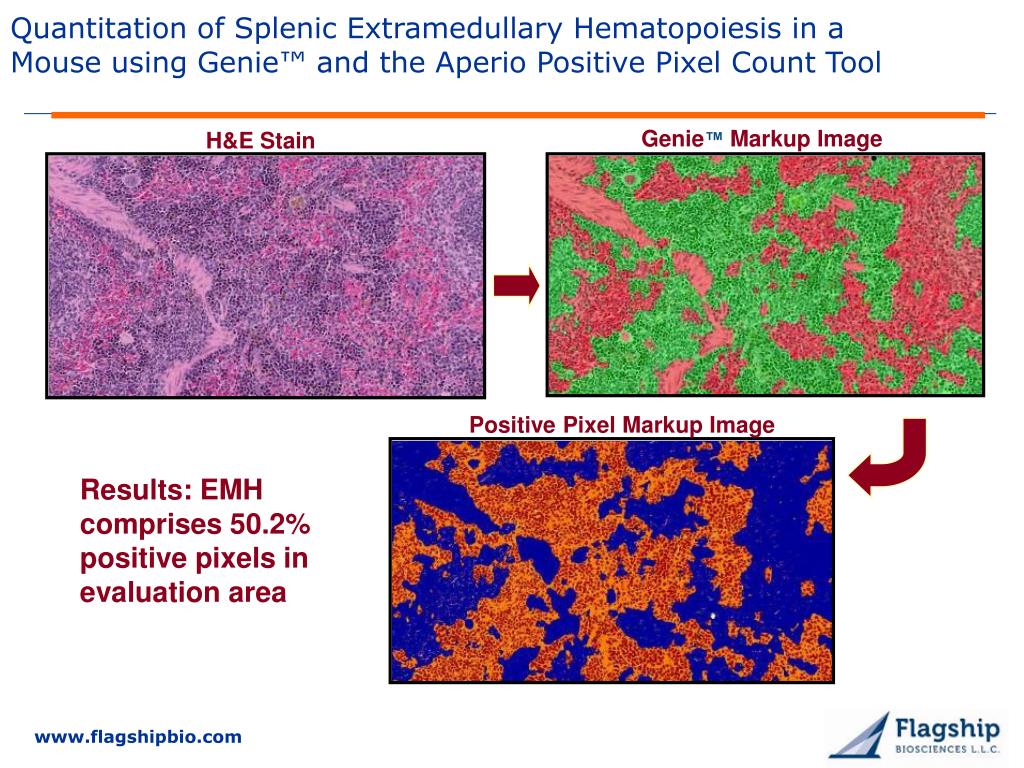 Quantitation of Splenic Extramedullary Hematopoiesis in a Mouse using Genie™ and the Aperio Positive Pixel Count Tool

H&E Stain

Genie™ Markup Image

Positive Pixel Markup Image

Results: EMH comprises 50.2% positive pixels in evaluation area

www.flagshipbio.com

Flagship
BIOSCIENCES L.L.C.